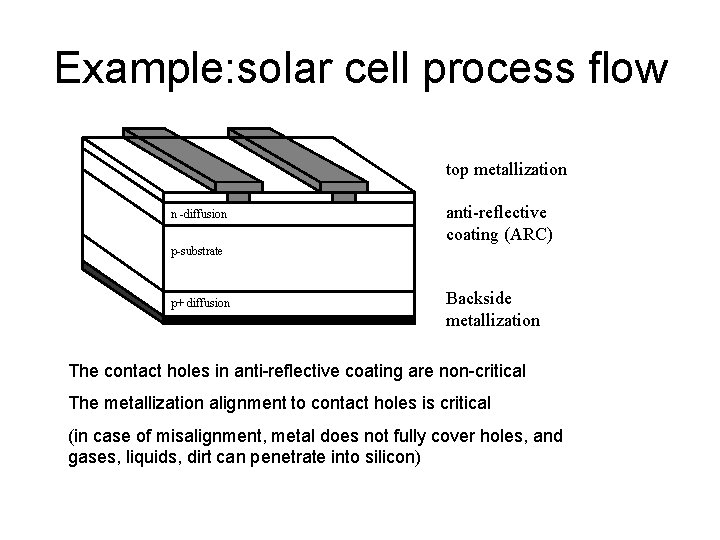 Example:solar cell process flow

n -diffusion

p-substrate

p+ diffusion

top metallization

anti-reflective coating (ARC)

Backside metallization

The contact holes in anti-reflective coating are non-critical

The metallization alignment to contact holes is critical

(in case of misalignment, metal does not fully cover holes, and gases, liquids, dirt can penetrate into silicon)